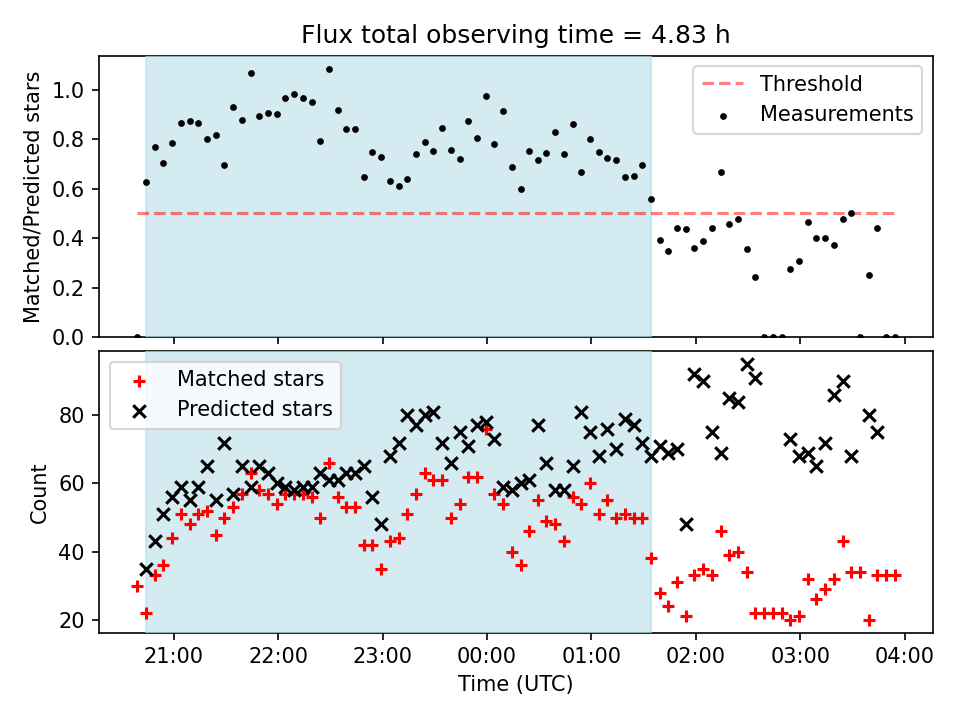 Flux total observing time = 4.83 h

Matched/Predicted stars

1.0
0.8
0.6
0.4
0.2
0.0

Threshold
Measurements

Matched stars
Predicted stars

Count

80
60
40
20

21:00
22:00
23:00
00:00
01:00
02:00
03:00
04:00

Time (UTC)